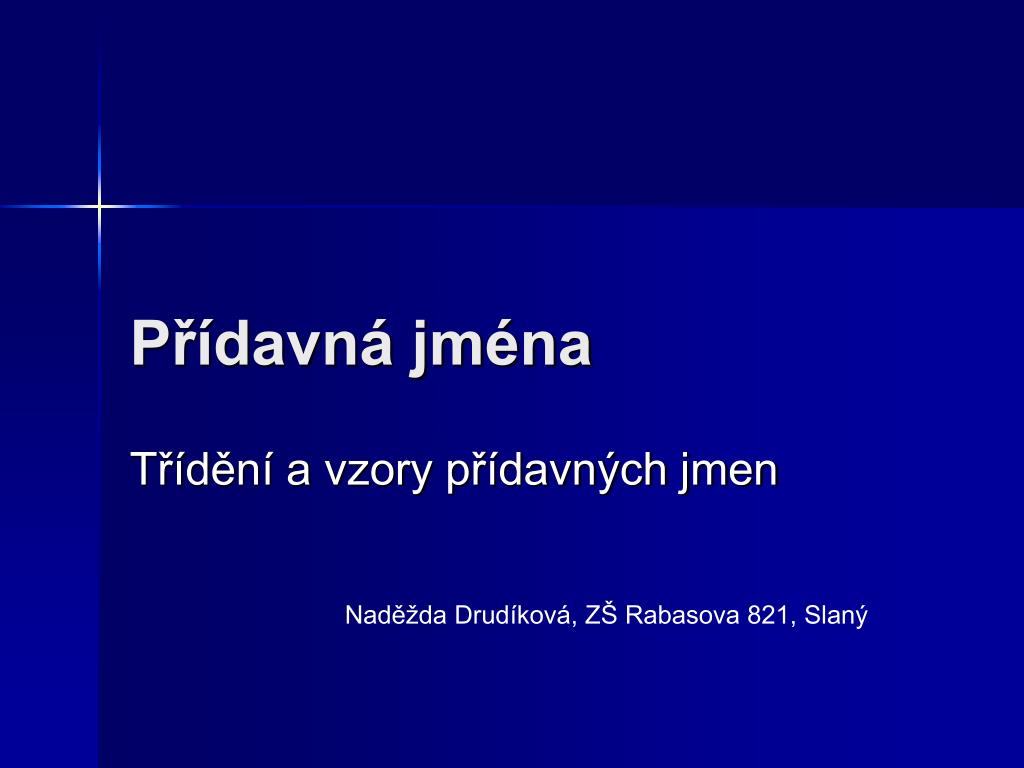 Přídavná jména

Třídění a vzory přídavných jmen

Naděžda Drudíková, ZŠ Rabasova 821, Slaný